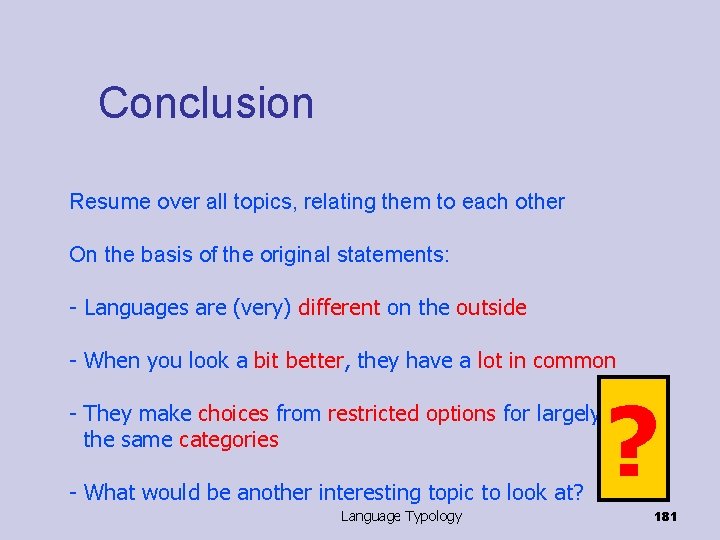 Conclusion

Resume over all topics, relating them to each other

On the basis of the original statements:

- Languages are (very) different on the outside

- When you look a bit better, they have a lot in common

- They make choices from restricted options for largely the same categories

- What would be another interesting topic to look at?

?

Language Typology

181